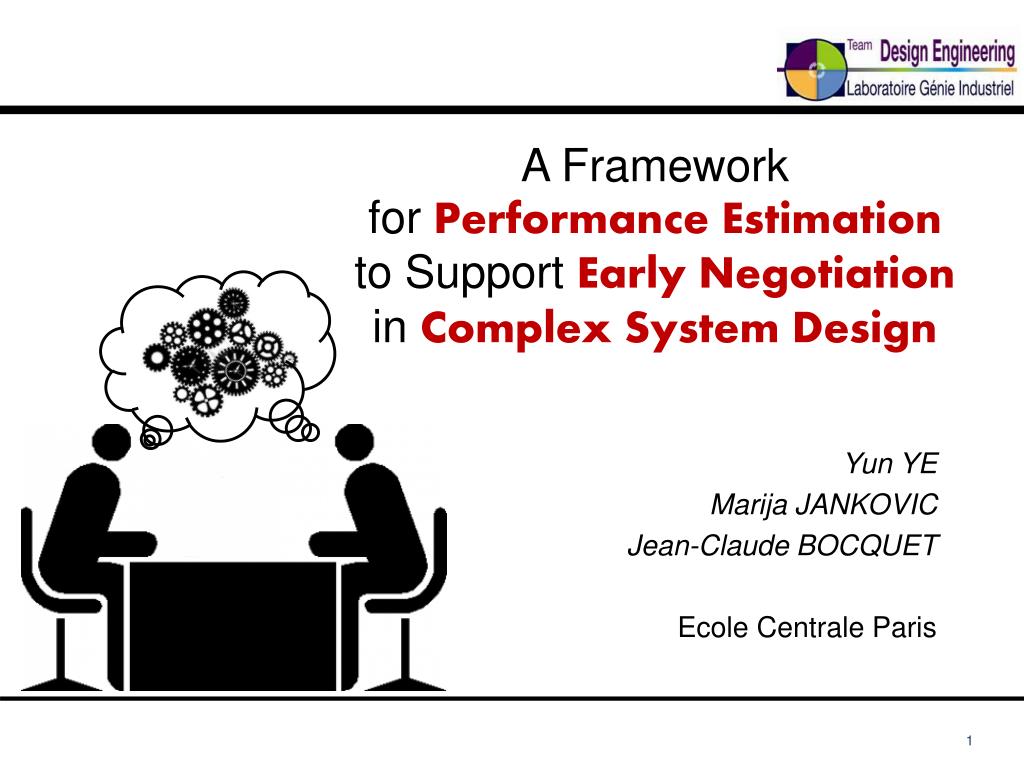 Team Design Engineering
Laboratoire Génie Industriel

A Framework
for Performance Estimation
to Support Early Negotiation
in Complex System Design

Yun YE
Marija JANKOVIC
Jean-Claude BOCQUET

Ecole Centrale Paris

1